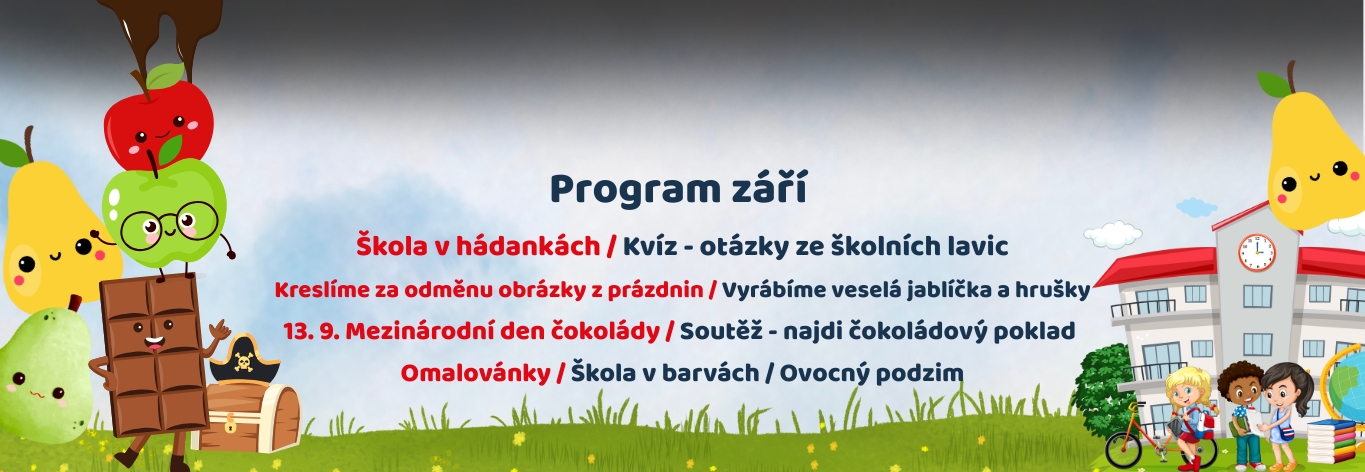 Program září

Škola v hádankách / Kvíz - otázky ze školních lavic

Kreslíme za odměnu obrázky z prázdnin / Vyrábíme veselá jablíčka a hrušky

13. 9. Mezinárodní den čokolády / Soutěž - najdi čokoládový poklad

Omalovánky / Škola v barvách / Ovocný podzim